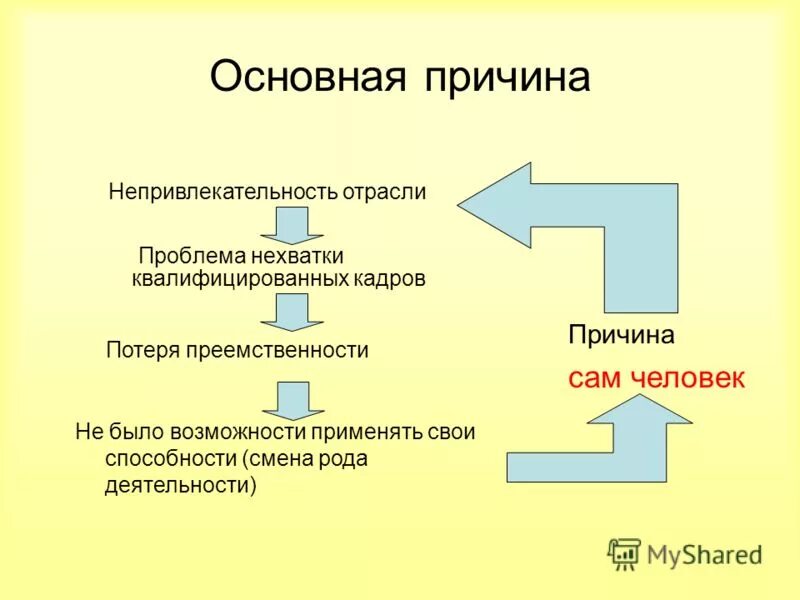 Основная причина

Непривлекательность отрасли

Проблема нехватки квалифицированных кадров

Потеря преемственности

Не было возможности применять свои способности (смена рода деятельности)

Причина

сам человек

MyShared